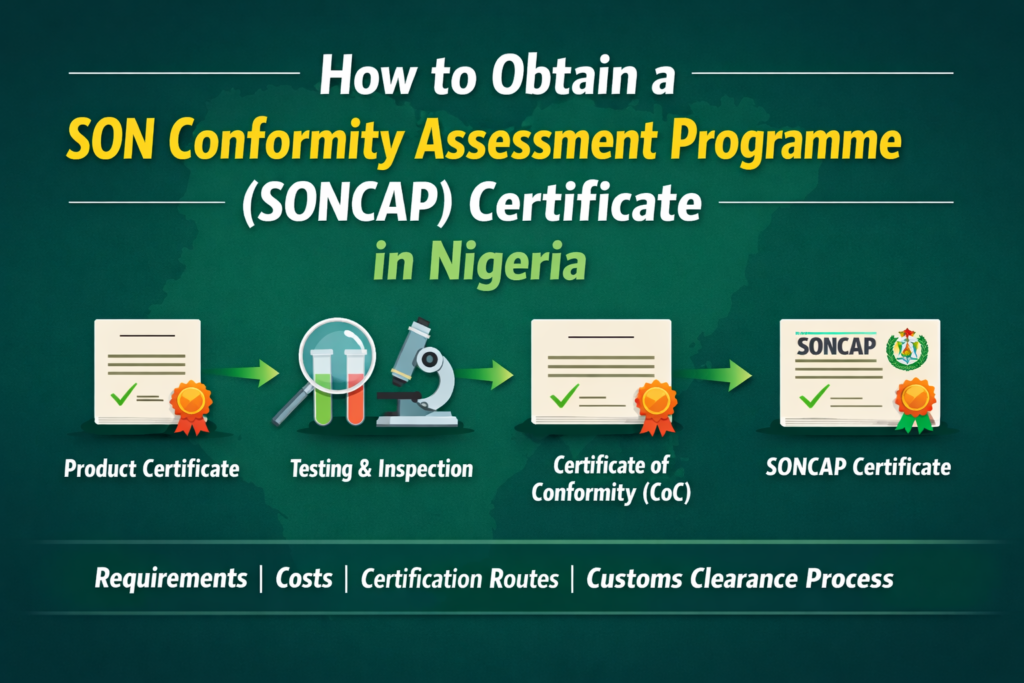 How to Obtain a SON Conformity Assessment Programme (SONCAP) Certificate in Nigeria

Product Certificate

Testing & Inspection

Certificate of Conformity (CoC)

SONCAP

SONCAP Certificate

Requirements | Costs | Certification Routes | Customs Clearance Process